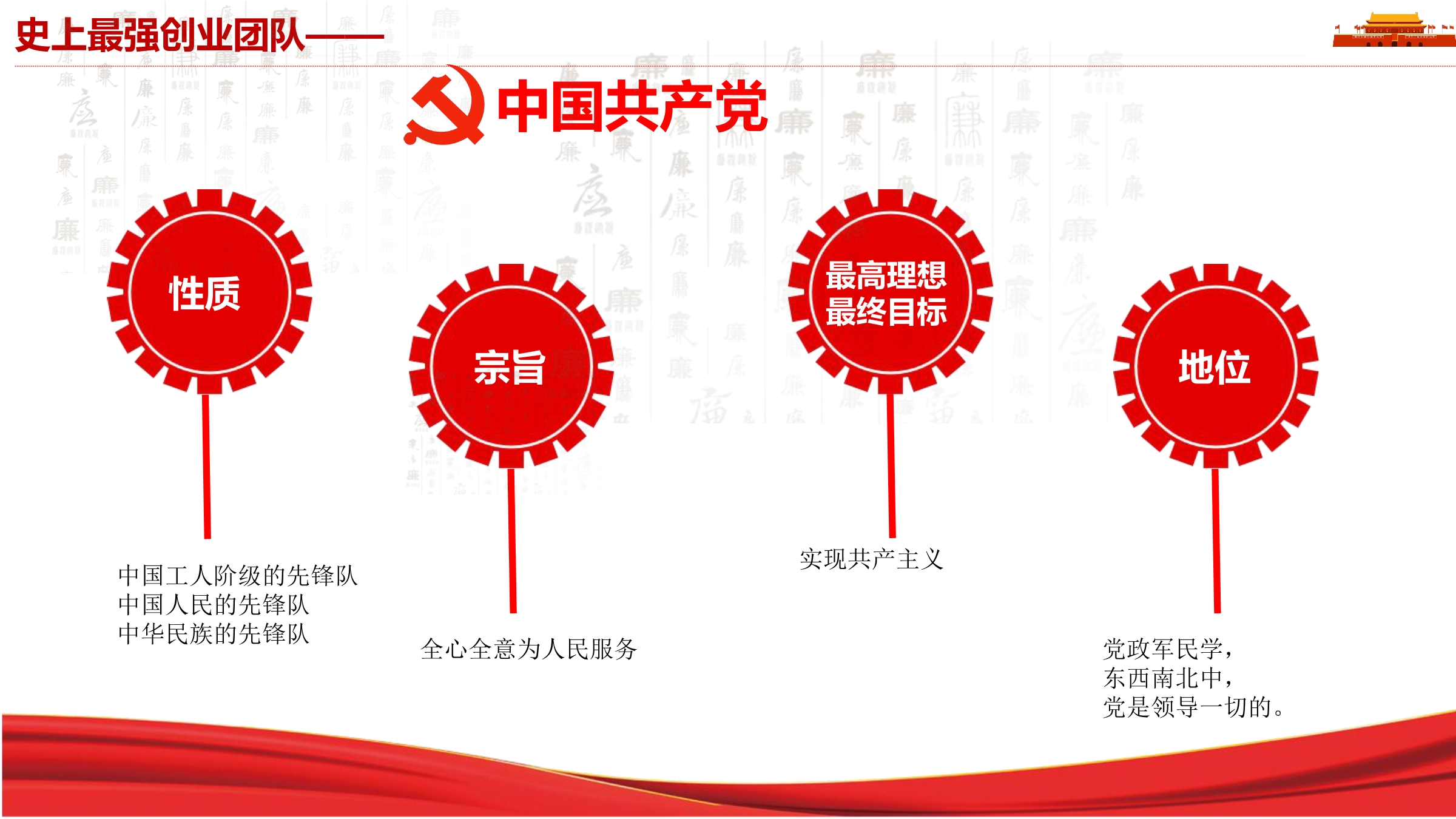 史上最强创业团队——

中国共产党

性质

中国工人阶级的先锋队
中国人民的先锋队
中华民族的先锋队

宗旨

全心全意为人民服务

最高理想
最终目标

实现共产主义

地位

党政军民学，
东西南北中，
党是领导一切的。